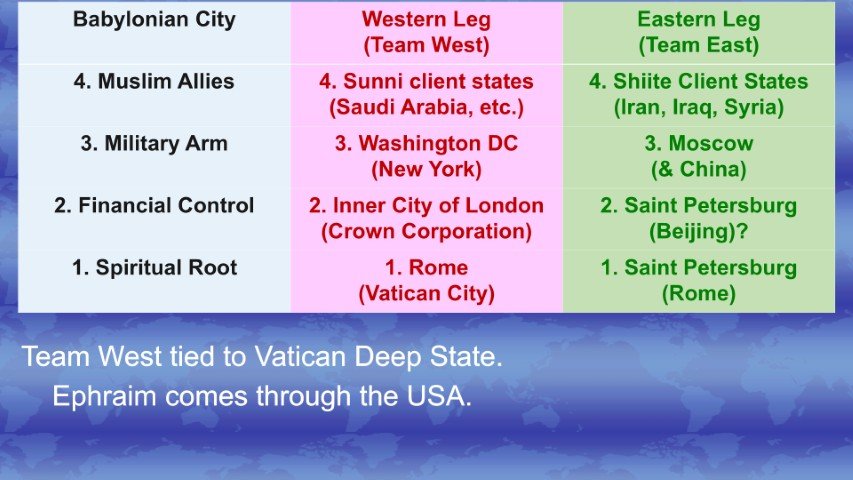 | Babylonian City | Western Leg (Team West) | Eastern Leg (Team East) |
|---|---|---|
| 4. Muslim Allies | 4. Sunni client states (Saudi Arabia, etc.) | 4. Shiite Client States (Iran, Iraq, Syria) |
| 3. Military Arm | 3. Washington DC (New York) | 3. Moscow (& China) |
| 2. Financial Control | 2. Inner City of London (Crown Corporation) | 2. Saint Petersburg (Beijing)? |
| 1. Spiritual Root | 1. Rome (Vatican City) | 1. Saint Petersburg (Rome) |

Team West tied to Vatican Deep State.

Ephraim comes through the USA.